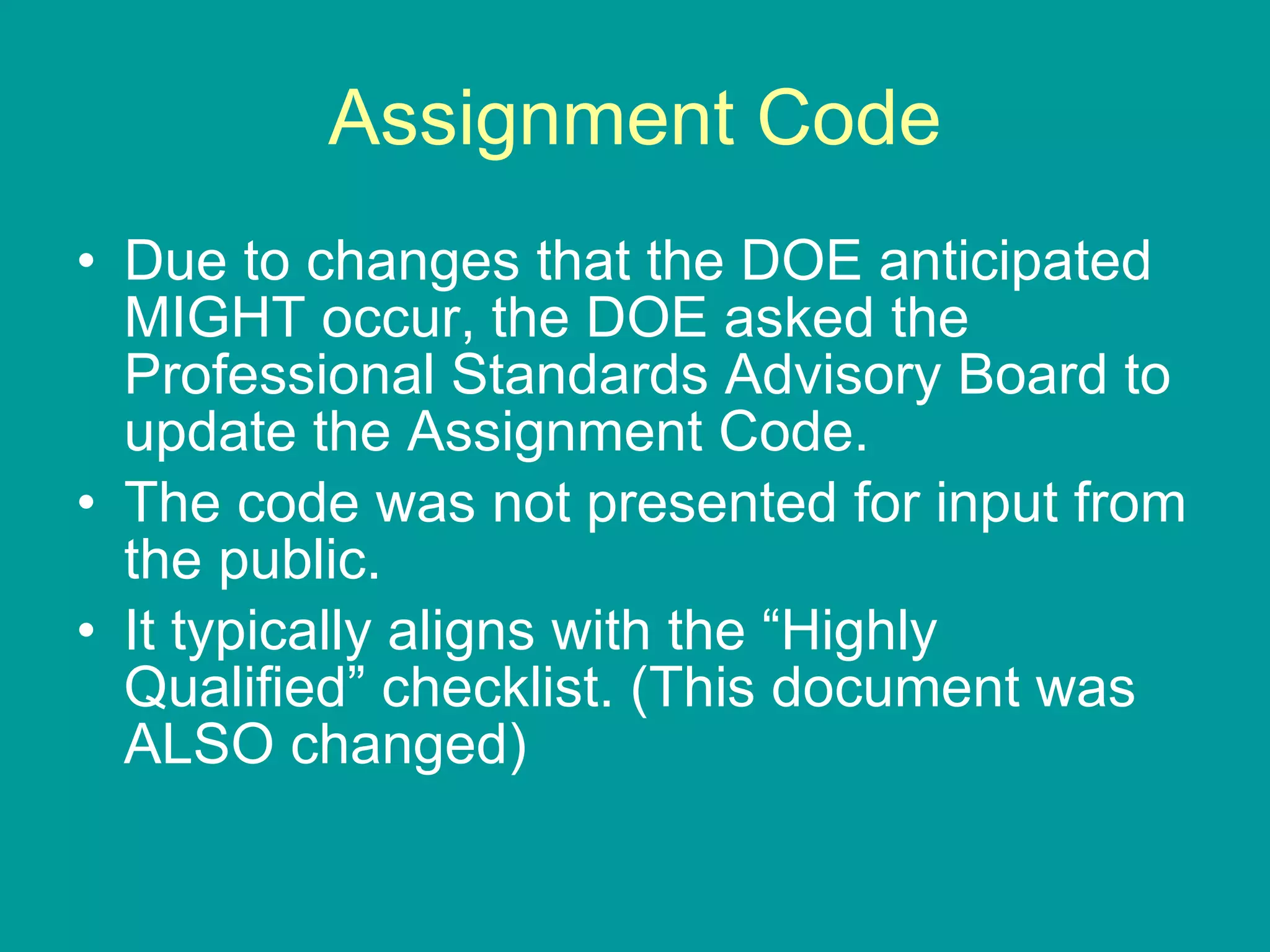 Assignment Code

• Due to changes that the DOE anticipated MIGHT occur, the DOE asked the Professional Standards Advisory Board to update the Assignment Code.
• The code was not presented for input from the public.
• It typically aligns with the “Highly Qualified” checklist. (This document was ALSO changed)